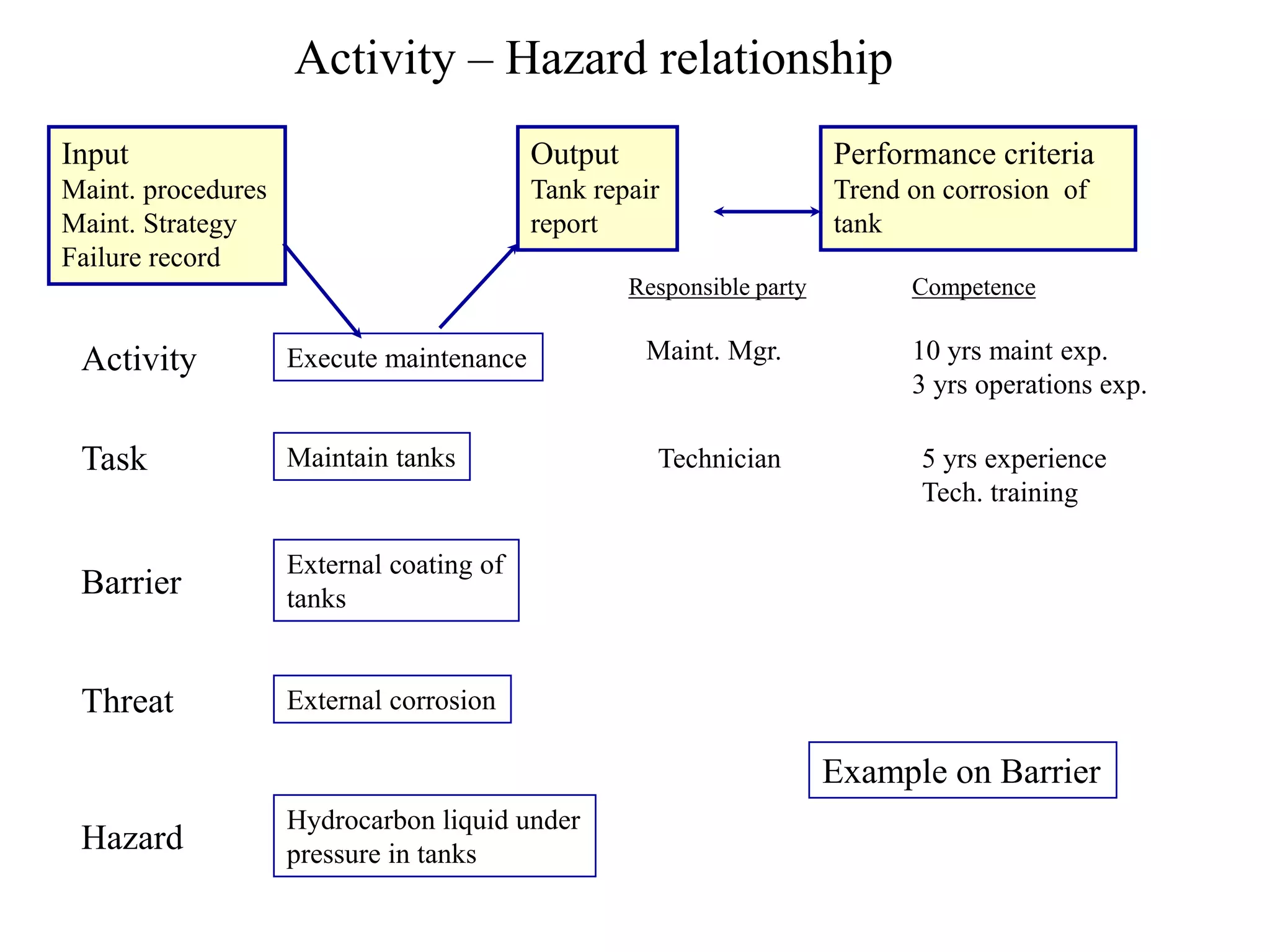 Activity – Hazard relationship

Input
Maint. procedures
Maint. Strategy
Failure record

Output
Tank repair report

Performance criteria
Trend on corrosion of tank

Responsible party

Competence

Activity

Execute maintenance

Maint. Mgr.

10 yrs maint exp.
3 yrs operations exp.

Task

Maintain tanks

Technician

5 yrs experience
Tech. training

Barrier

External coating of tanks

Threat

External corrosion

Example on Barrier

Hazard

Hydrocarbon liquid under pressure in tanks